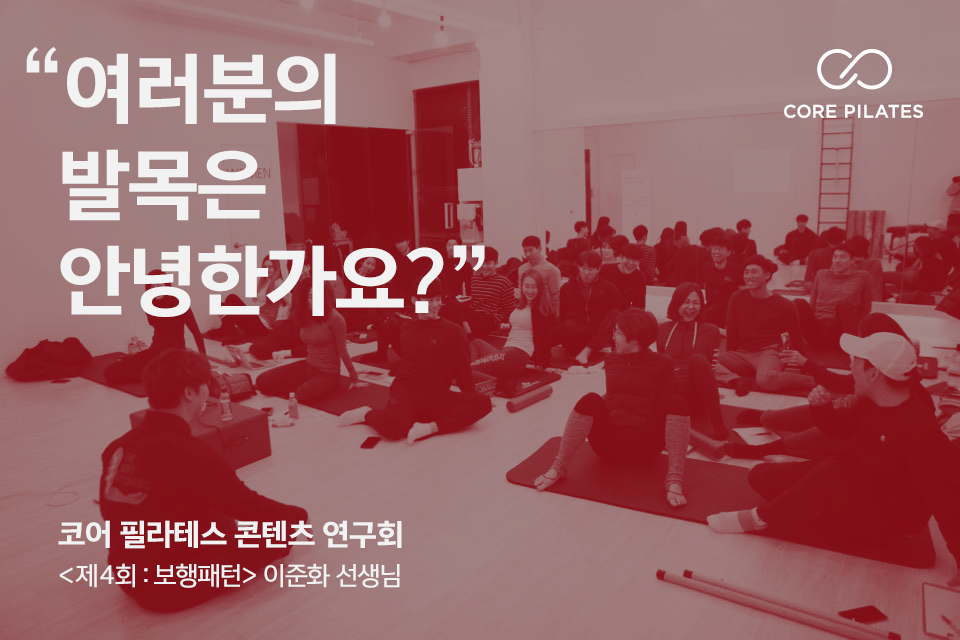 “여러분의 발목은 안녕한가요?”

CORE PILATES

코어 필라테스 콘텐츠 연구회
<제4회 : 보행패턴> 이준화 선생님